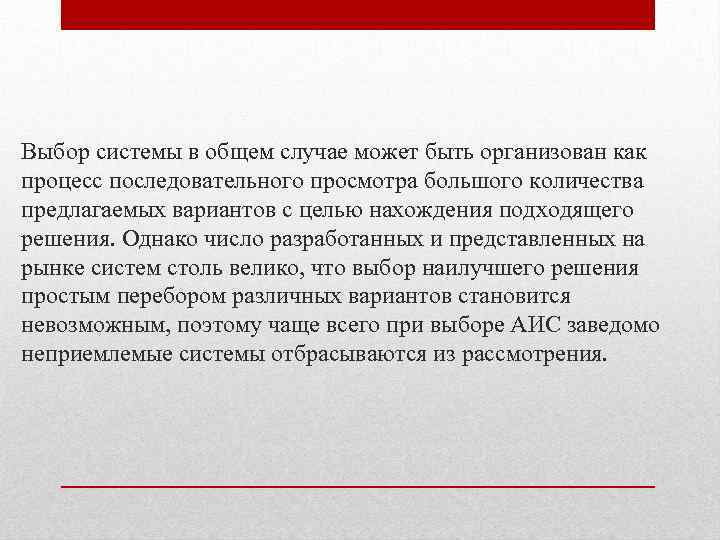 Выбор системы в общем случае может быть организован как процесс последовательного просмотра большого количества предлагаемых вариантов с целью нахождения подходящего решения. Однако число разработанных и представленных на рынке систем столь велико, что выбор наилучшего решения простым перебором различных вариантов становится невозможным, поэтому чаще всего при выборе АИС заведомо неприемлемые системы отбрасываются из рассмотрения.